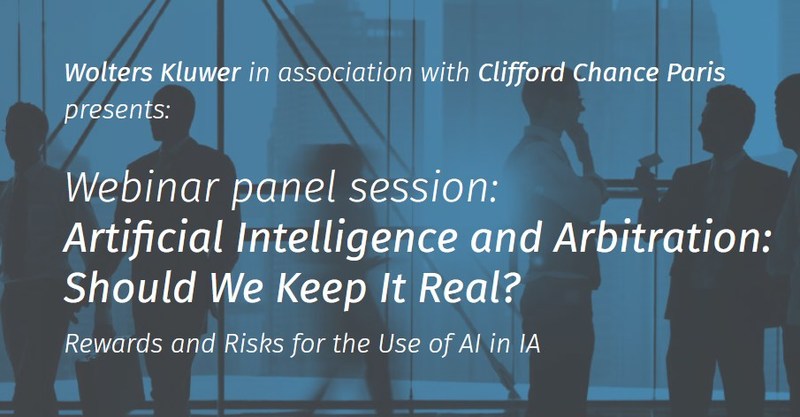 Wolters Kluwer in association with Clifford Chance Paris presents:

Webinar panel session:
Artificial Intelligence and Arbitration: Should We Keep It Real?

Rewards and Risks for the Use of AI in IA